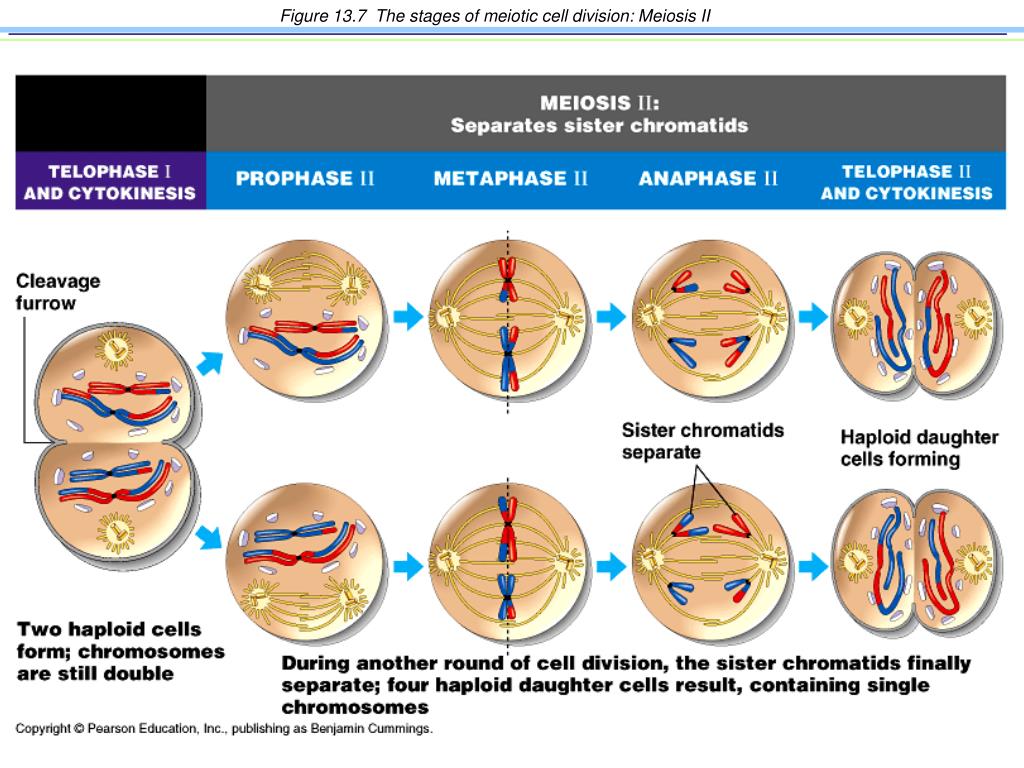 Figure 13.7 The stages of meiotic cell division: Meiosis II

MEIOSIS II:
Separates sister chromatids

TELOPHASE I AND CYTOKINESIS

PROPHASE II

METAPHASE II

ANAPHASE II

TELOPHASE II AND CYTOKINESIS

Cleavage furrow

Sister chromatids separate

Haploid daughter cells forming

Two haploid cells form; chromosomes are still double

During another round of cell division, the sister chromatids finally separate; four haploid daughter cells result, containing single chromosomes

Copyright © Pearson Education, Inc., publishing as Benjamin Cummings.